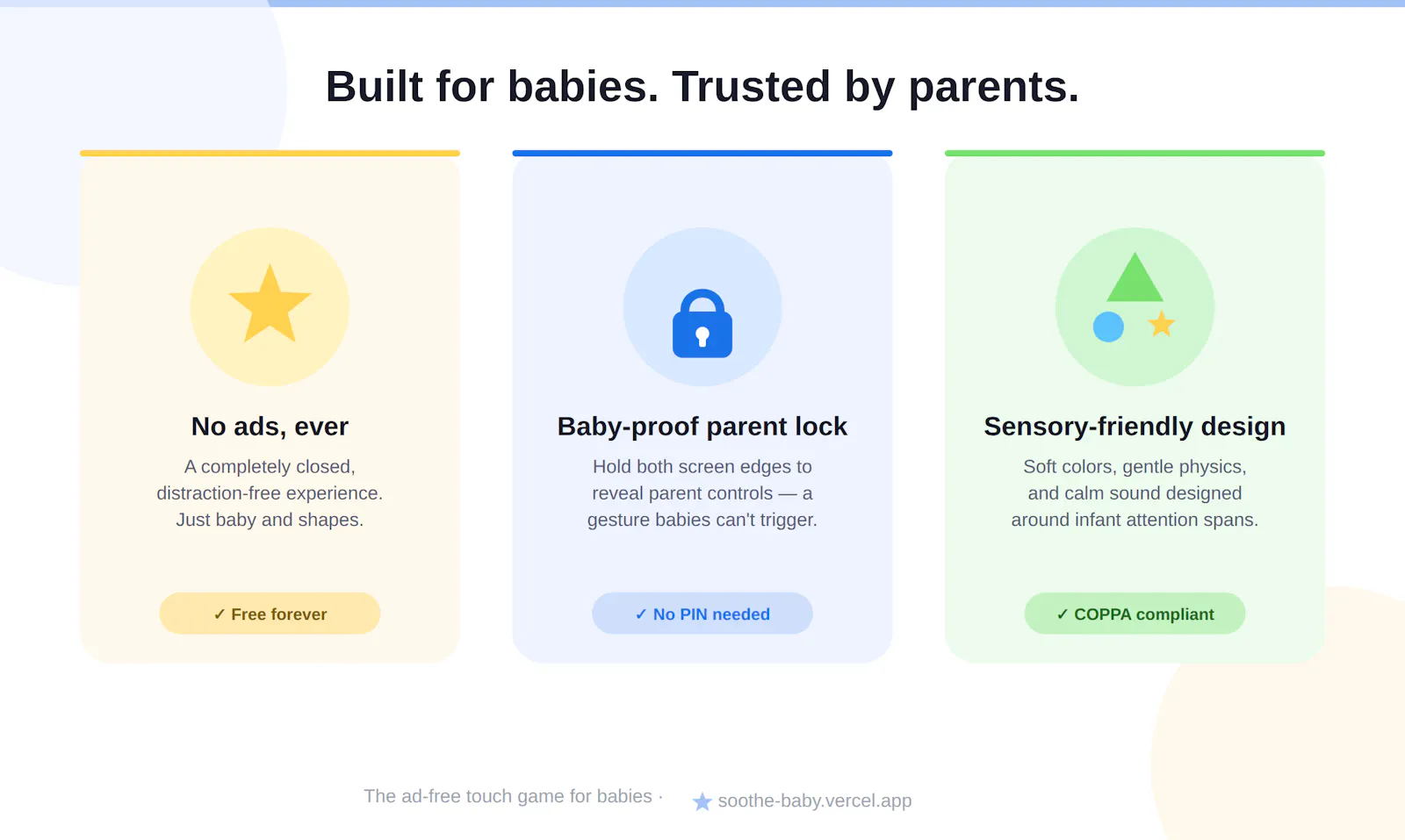 Built for babies. Trusted by parents.

No ads, ever

A completely closed, distraction-free experience. Just baby and shapes.

✓ Free forever

Baby-proof parent lock

Hold both screen edges to reveal parent controls — a gesture babies can't trigger.

✓ No PIN needed

Sensory-friendly design

Soft colors, gentle physics, and calm sound designed around infant attention spans.

✓ COPPA compliant

The ad-free touch game for babies · soothe-baby.vercel.app